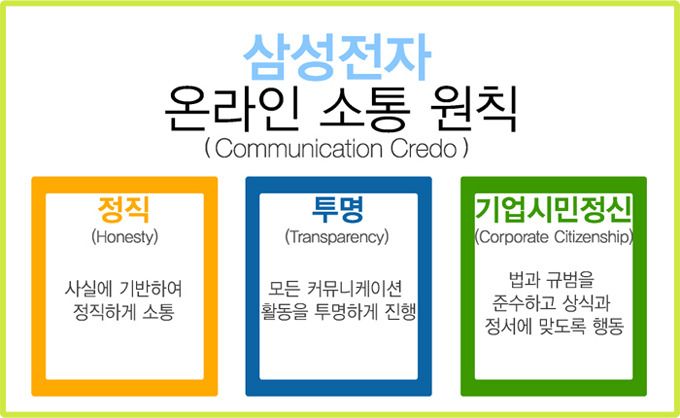 삼성전자
온라인 소통 원칙
( Communication Credo )

정직
(Honesty)
사실에 기반하여 정직하게 소통

투명
(Transparency)
모든 커뮤니케이션 활동을 투명하게 진행

기업시민정신
(Corporate Citizenship)
법과 규범을 준수하고 상식과 정서에 맞도록 행동